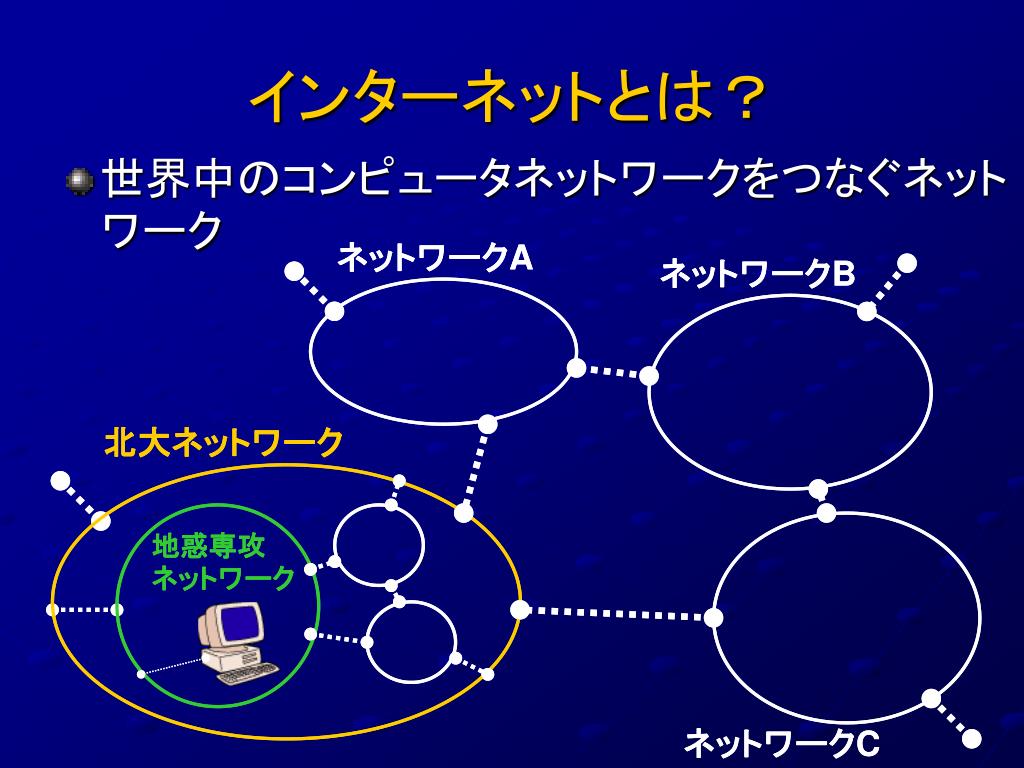 インターネットとは？

世界中のコンピュータネットワークをつなぐネットワーク

ネットワークA

ネットワークB

北大ネットワーク

地惑専攻
ネットワーク

ネットワークC